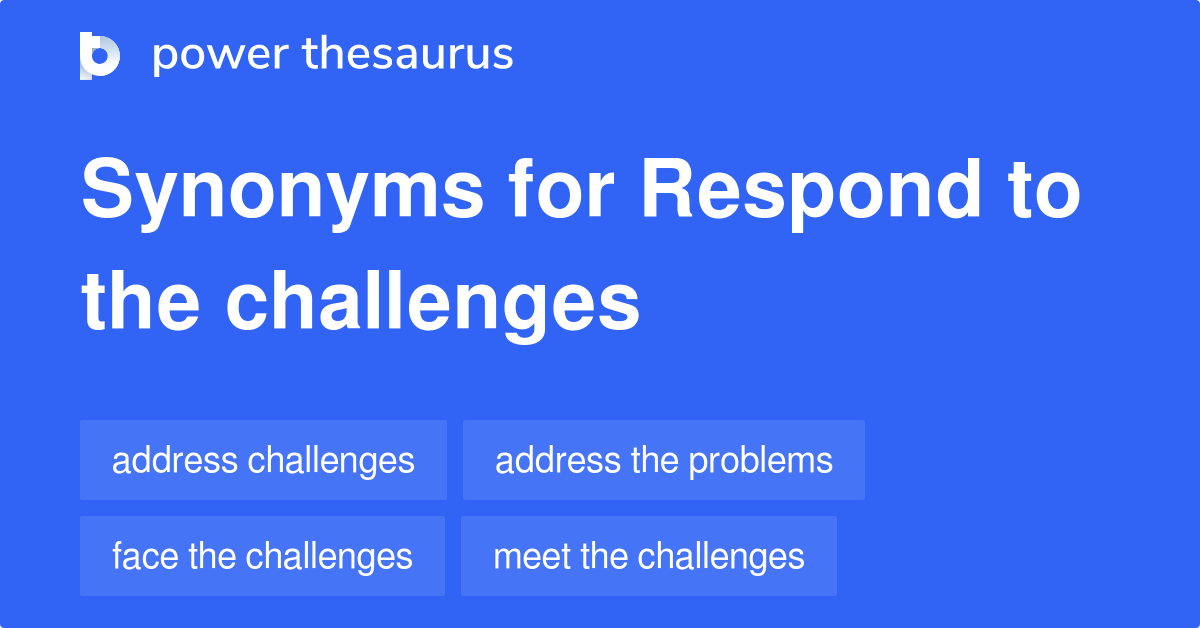 power thesaurus

Synonyms for Respond to the challenges

address challenges
address the problems
face the challenges
meet the challenges